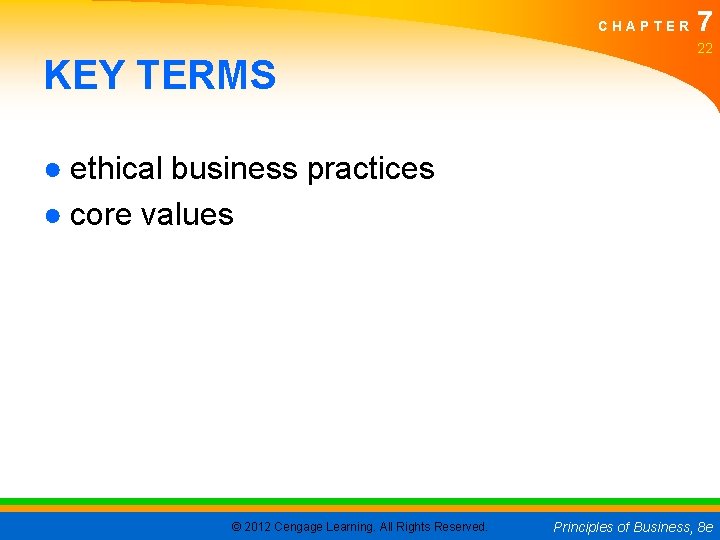 CHAPTER 7
22

KEY TERMS

● ethical business practices
● core values

© 2012 Cengage Learning. All Rights Reserved.

Principles of Business, 8e